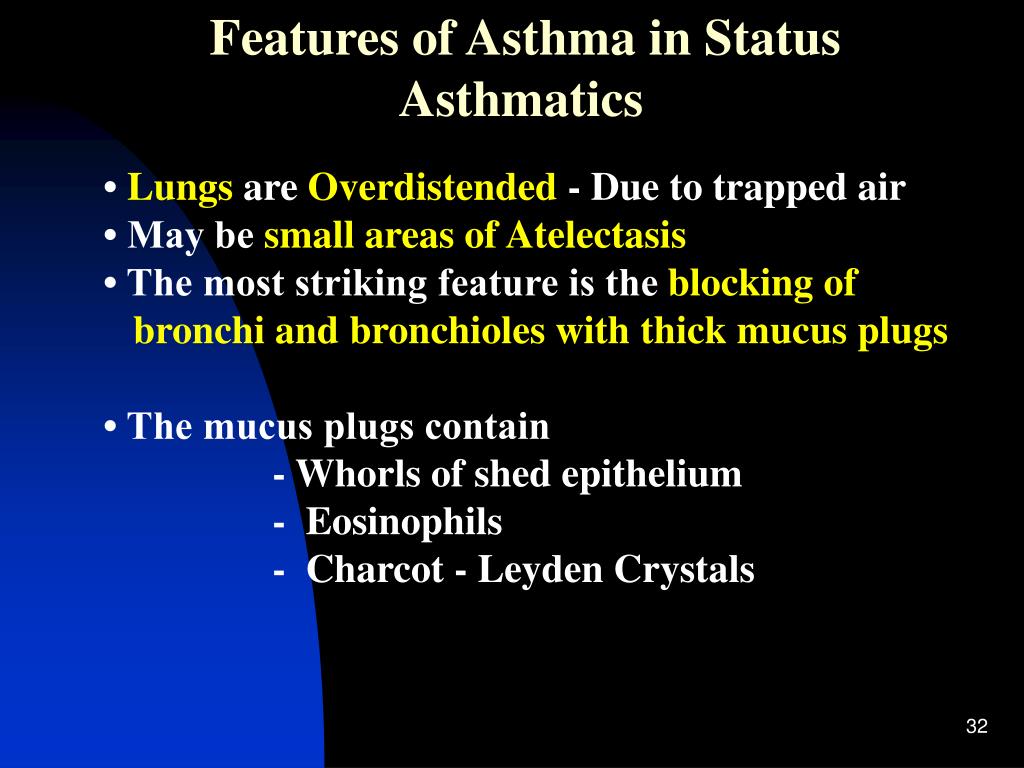 Features of Asthma in Status Asthmatics

• Lungs are Overdistended - Due to trapped air
• May be small areas of Atelectasis
• The most striking feature is the blocking of bronchi and bronchioles with thick mucus plugs

• The mucus plugs contain
- Whorls of shed epithelium
- Eosinophils
- Charcot - Leyden Crystals

32